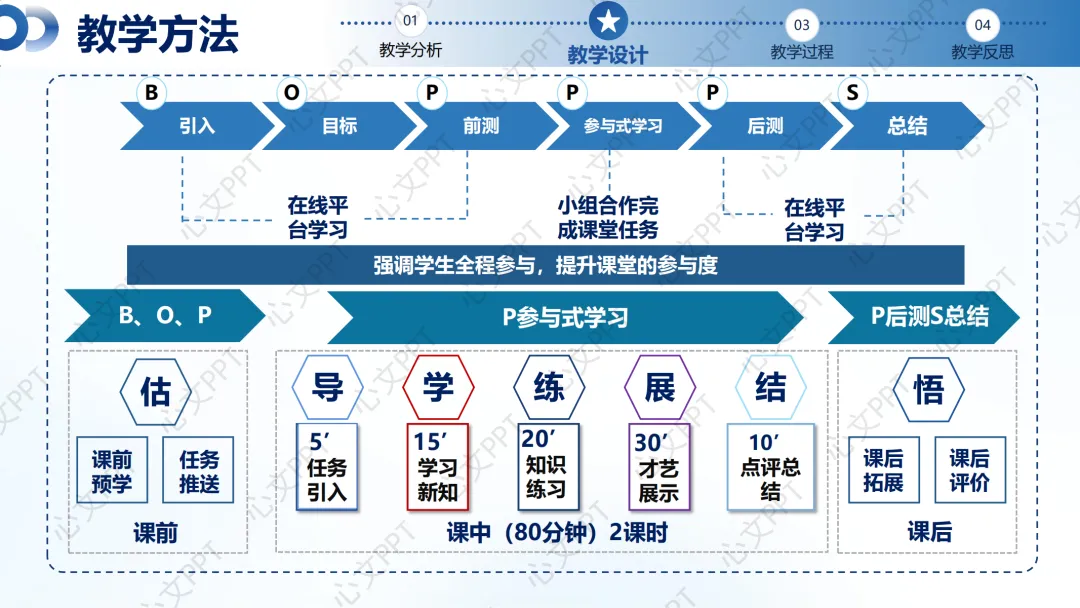 教学方法

01 教学分析
教学设计
03 教学过程
04 教学反思

B 引入
O 目标
P 前测
P 参与式学习
P 后测
S 总结

在线平台学习
小组合作完成课堂任务
在线平台学习

强调学生全程参与，提升课堂的参与度

B、O、P
P参与式学习
P后测S总结

估
课前预学
任务推送
课前

导
5′ 任务引入
学
15′ 学习新知
练
20′ 知识练习
展
30′ 才艺展示
结
10′ 点评总结
课中（80分钟）2课时

悟
课后拓展
课后评价
课后

心文PPT